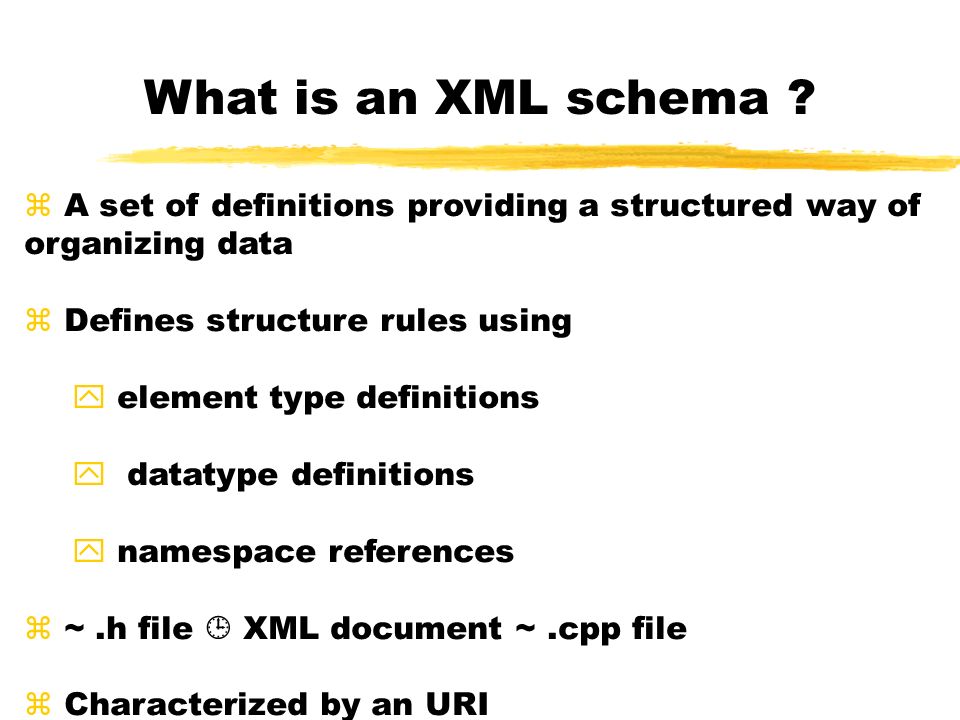 What is an XML schema ?

⌘ A set of definitions providing a structured way of organizing data

⌘ Defines structure rules using

element type definitions

datatype definitions

namespace references

⌘ ~ .h file 🕒 XML document ~ .cpp file

⌘ Characterized by an URI